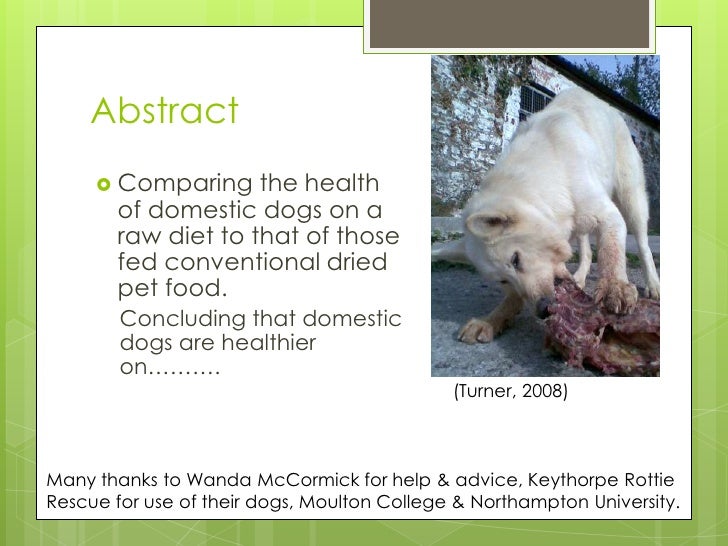 Abstract

Comparing the health of domestic dogs on a raw diet to that of those fed conventional dried pet food.

Concluding that domestic dogs are healthier on……….

(Turner, 2008)

Many thanks to Wanda McCormick for help & advice, Keythorpe Rottie Rescue for use of their dogs, Moulton College & Northampton University.